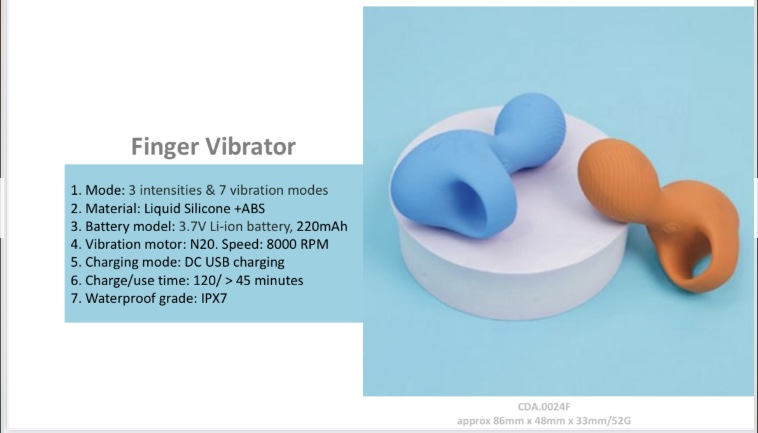 Finger Vibrator

1. Mode: 3 intensities & 7 vibration modes
2. Material: Liquid Silicone +ABS
3. Battery model: 3.7V Li-ion battery, 220mAh
4. Vibration motor: N20. Speed: 8000 RPM
5. Charging mode: DC USB charging
6. Charge/use time: 120/ > 45 minutes
7. Waterproof grade: IPX7

CDA.0024F
approx 86mm x 48mm x 33mm/52G